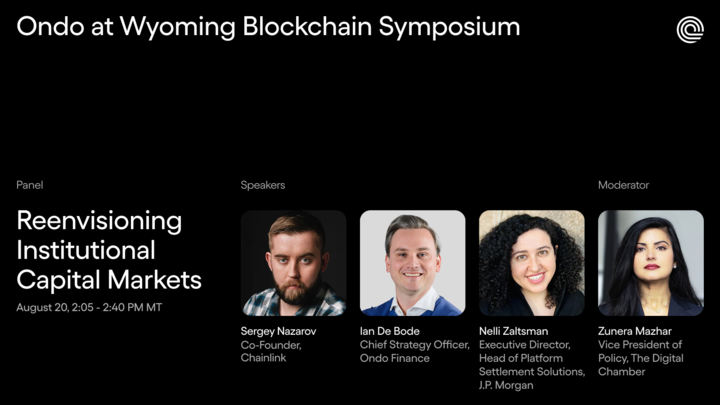 Ondo at Wyoming Blockchain Symposium

Panel

Reenvisioning Institutional Capital Markets

August 20, 2:05 - 2:40 PM MT

Speakers

Sergey Nazarov
Co-Founder, Chainlink

Ian De Bode
Chief Strategy Officer, Ondo Finance

Nelli Zaltsman
Executive Director, Head of Platform Settlement Solutions, J.P. Morgan

Moderator

Zunera Mazhar
Vice President of Policy, The Digital Chamber